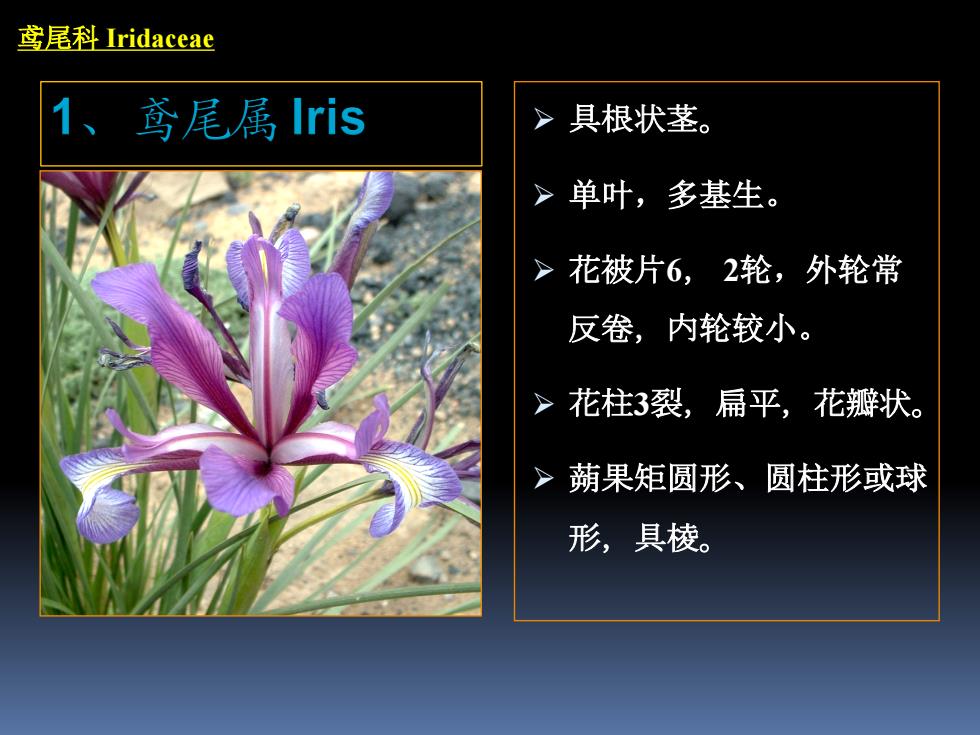 鸢尾科 Iridaceae

1、鸢尾属 Iris

➢ 具根状茎。

➢ 单叶，多基生。

➢ 花被片6， 2轮，外轮常反卷，内轮较小。

➢ 花柱3裂，扁平，花瓣状。

➢ 蒴果矩圆形、圆柱形或球形，具棱。